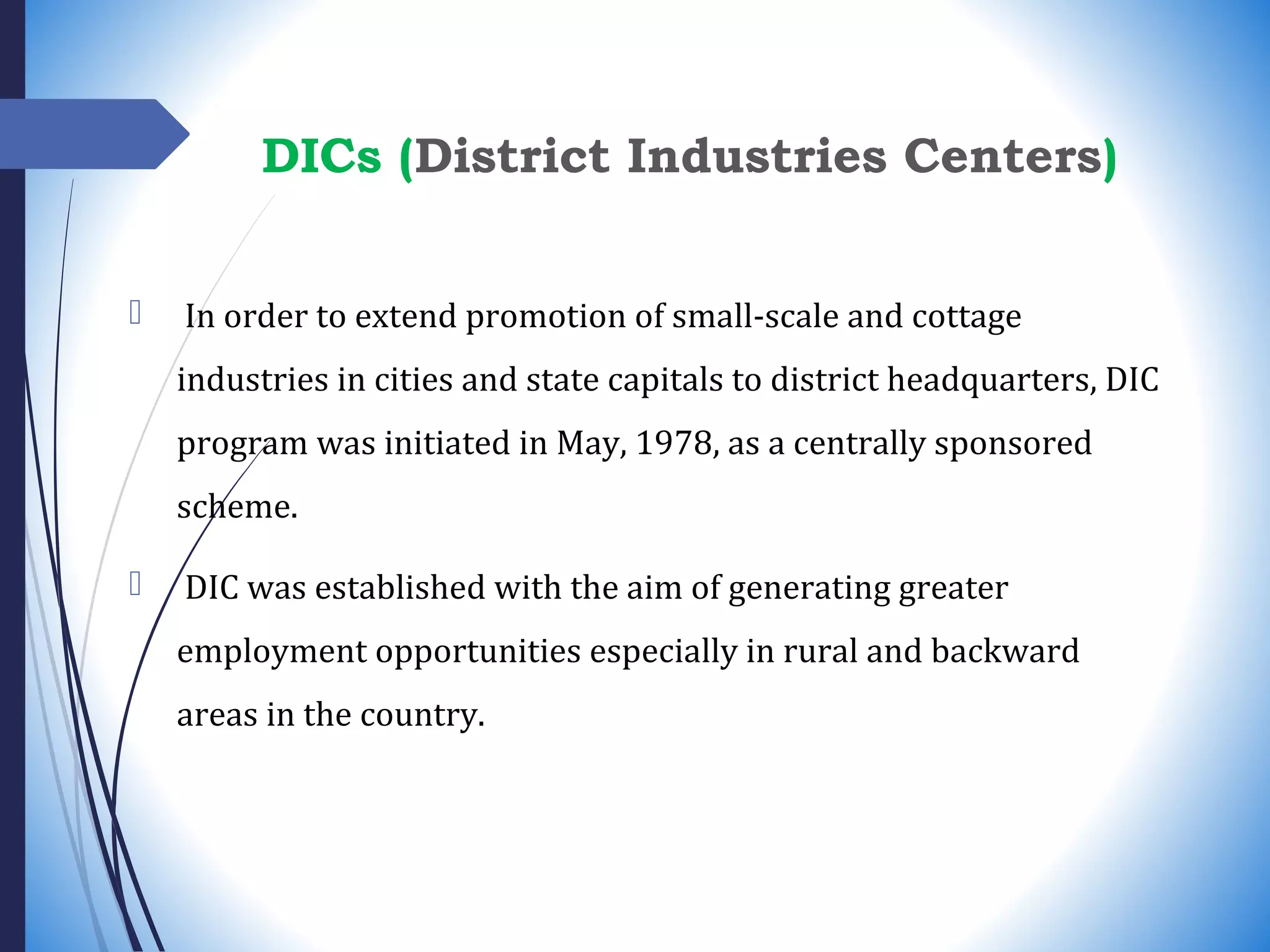 DICs (District Industries Centers)

In order to extend promotion of small-scale and cottage industries in cities and state capitals to district headquarters, DIC program was initiated in May, 1978, as a centrally sponsored scheme.

DIC was established with the aim of generating greater employment opportunities especially in rural and backward areas in the country.